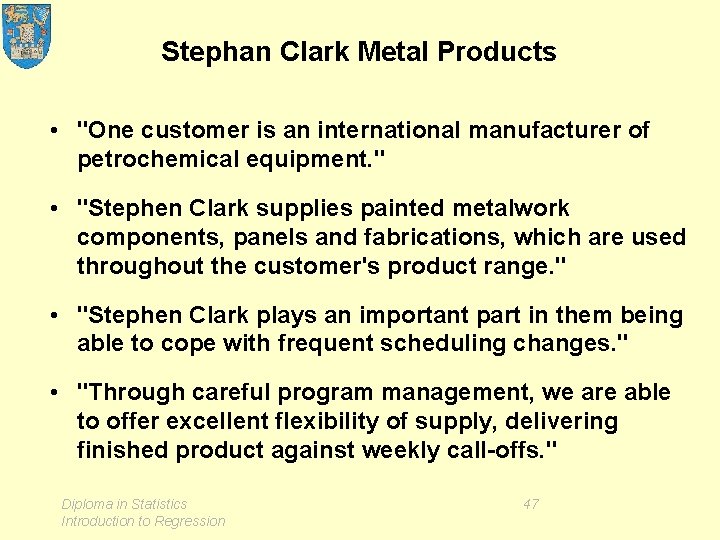 Stephan Clark Metal Products

• "One customer is an international manufacturer of petrochemical equipment."

• "Stephen Clark supplies painted metalwork components, panels and fabrications, which are used throughout the customer's product range."

• "Stephen Clark plays an important part in them being able to cope with frequent scheduling changes."

• "Through careful program management, we are able to offer excellent flexibility of supply, delivering finished product against weekly call-offs."

Diploma in Statistics
Introduction to Regression

47